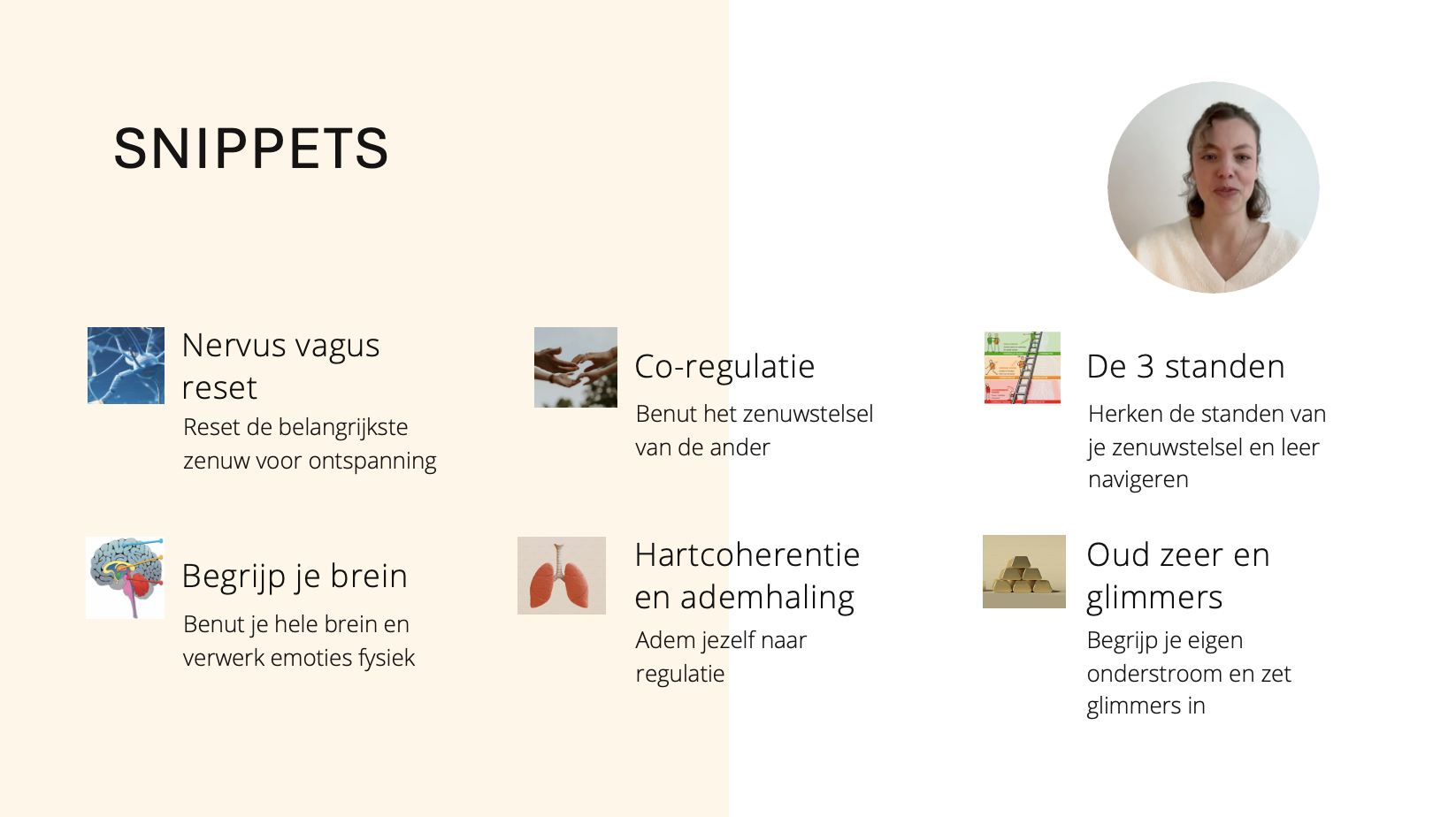 SNIPPETS

Nervus vagus reset

Reset de belangrijkste zenuw voor ontspanning

Co-regulatie

Benut het zenuwstelsel van de ander

De 3 standen

Herken de standen van je zenuwstelsel en leer navigeren

Begrijp je brein

Benut je hele brein en verwerk emoties fysiek

Hartcoherentie en ademhaling

Adem jezelf naar regulatie

Oud zeer en glimmers

Begrijp je eigen onderstroom en zet glimmers in